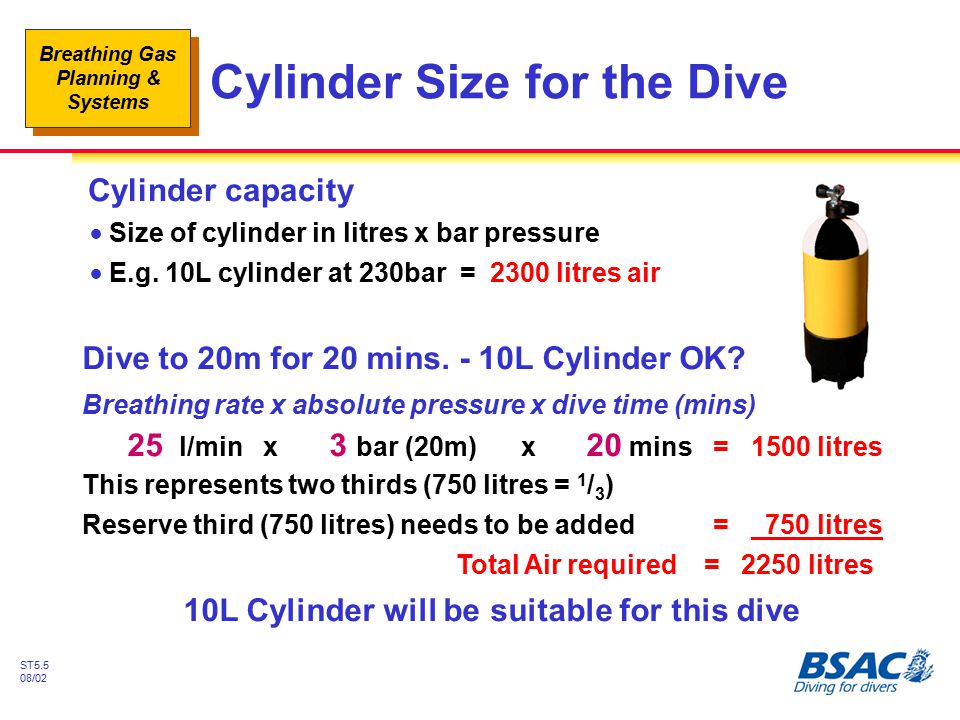 Breathing Gas Planning & Systems

Cylinder Size for the Dive

Cylinder capacity

• Size of cylinder in litres x bar pressure

• E.g. 10L cylinder at 230bar = 2300 litres air

Dive to 20m for 20 mins. - 10L Cylinder OK?

Breathing rate x absolute pressure x dive time (mins)

25 l/min x 3 bar (20m) x 20 mins = 1500 litres

This represents two thirds (750 litres = $^1/_3$)

Reserve third (750 litres) needs to be added = 750 litres

Total Air required = 2250 litres

10L Cylinder will be suitable for this dive

ST5.5
08/02

BSAC
Diving for divers